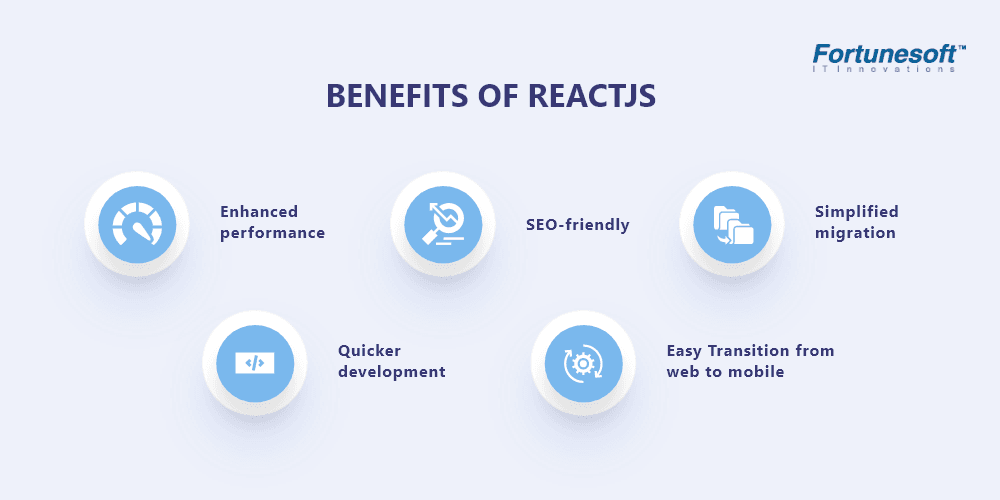 Fortunesoft™
IT Innovations

BENEFITS OF REACTJS

Enhanced performance

SEO-friendly

Simplified migration

Quicker development

Easy Transition from web to mobile